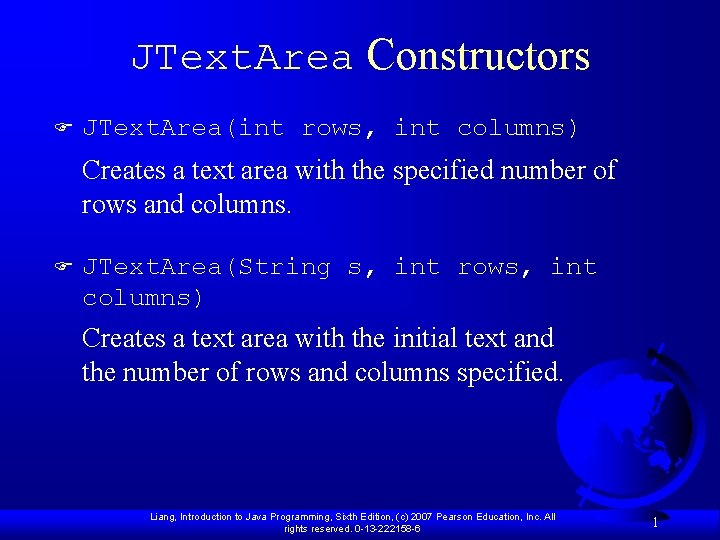 JTextArea Constructors

JTextArea(int rows, int columns)

Creates a text area with the specified number of rows and columns.

JTextArea(String s, int rows, int columns)

Creates a text area with the initial text and the number of rows and columns specified.

Liang, Introduction to Java Programming, Sixth Edition, (c) 2007 Pearson Education, Inc. All rights reserved. 0-13-222158-6

1